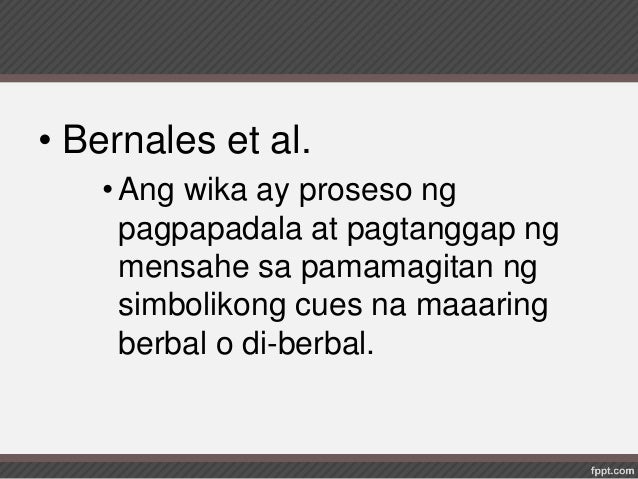 • Bernales et al.

• Ang wika ay proseso ng pagpapadala at pagtanggap ng mensahe sa pamamagitan ng simbolikong cues na maaaring berbal o di-berbal.

fppt.com